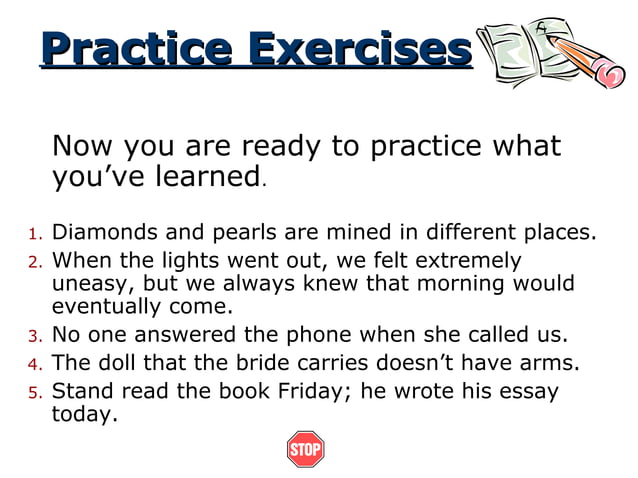 Practice Exercises

Now you are ready to practice what you've learned.

1. Diamonds and pearls are mined in different places.
2. When the lights went out, we felt extremely uneasy, but we always knew that morning would eventually come.
3. No one answered the phone when she called us.
4. The doll that the bride carries doesn't have arms.
5. Stand read the book Friday; he wrote his essay today.

STOP